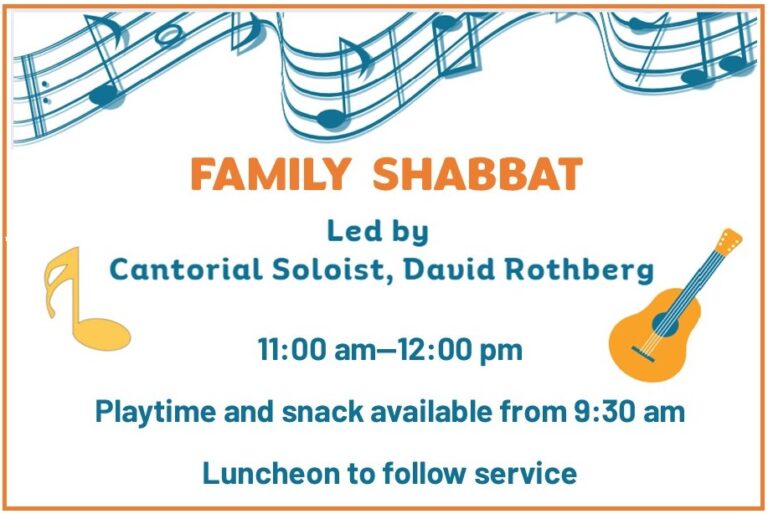 FAMILY SHABBAT

Led by
Cantorial Soloist, David Rothberg

11:00 am—12:00 pm

Playtime and snack available from 9:30 am

Luncheon to follow service